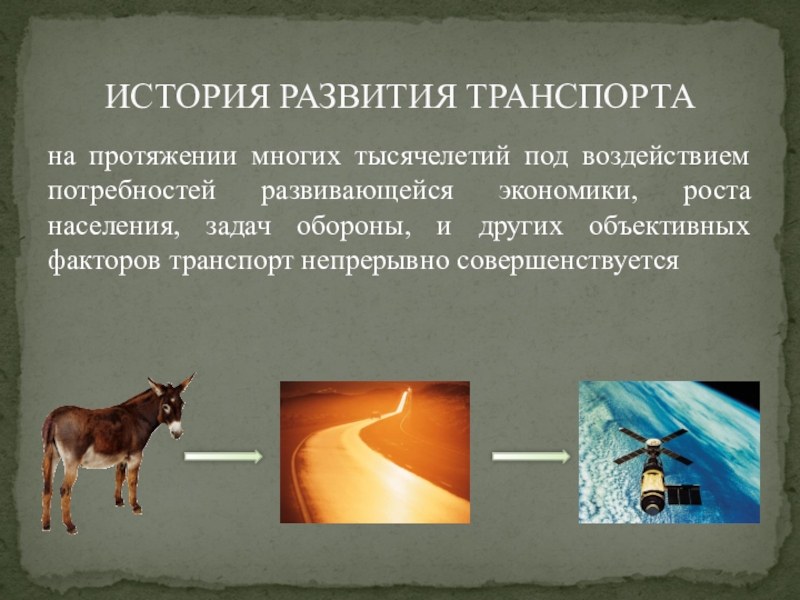 ИСТОРИЯ РАЗВИТИЯ ТРАНСПОРТА

на протяжении многих тысячелетий под воздействием потребностей развивающейся экономики, роста населения, задач обороны, и других объективных факторов транспорт непрерывно совершенствуется